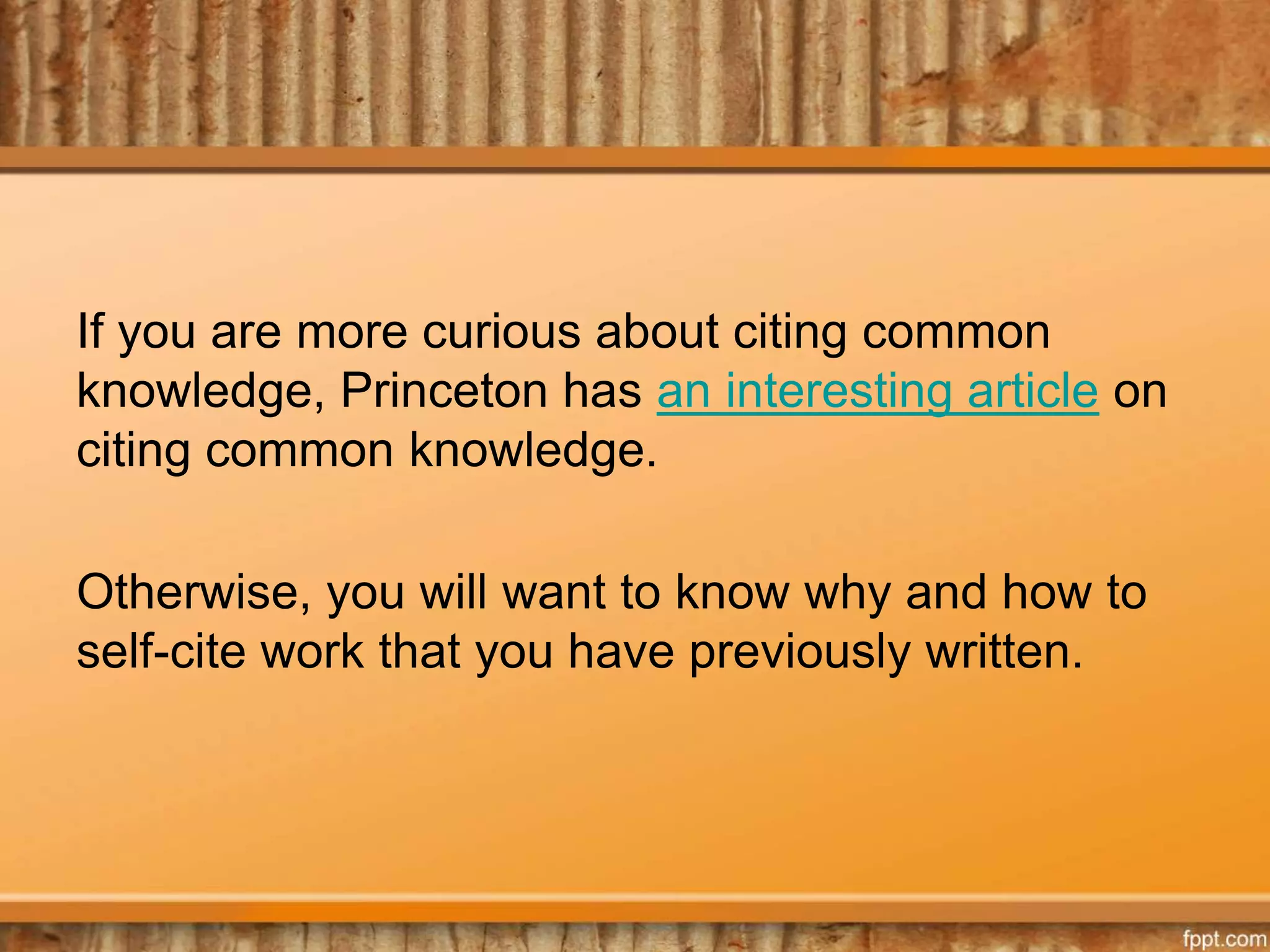 If you are more curious about citing common knowledge, Princeton has an interesting article on citing common knowledge.

Otherwise, you will want to know why and how to self-cite work that you have previously written.

fppt.com